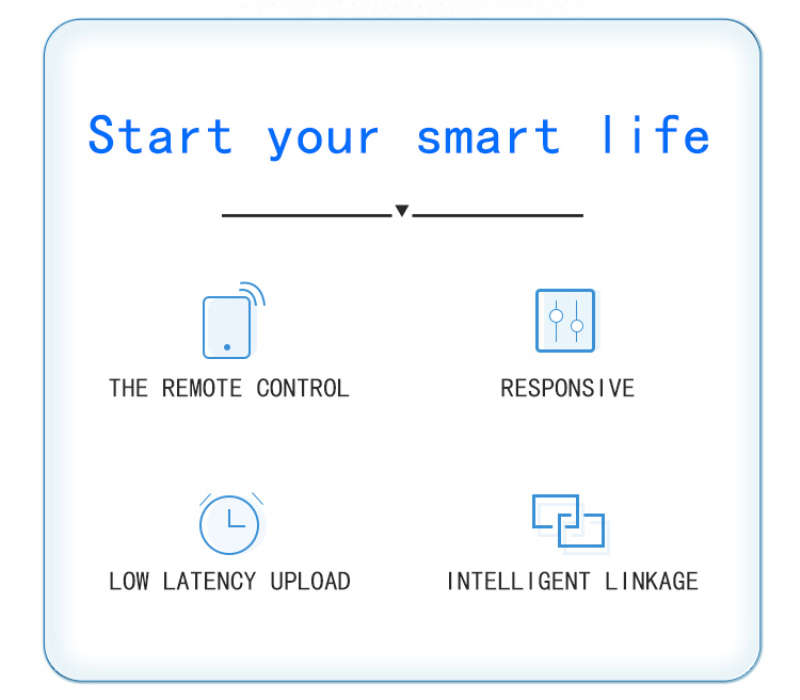 Start your smart life

THE REMOTE CONTROL

RESPONSIVE

LOW LATENCY UPLOAD

INTELLIGENT LINKAGE